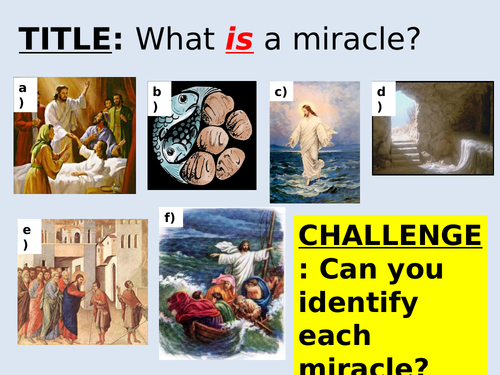 TITLE: What is a miracle?

a)

b)

c)

d)

e)

f)

CHALLENGE: Can you identify each miracle?